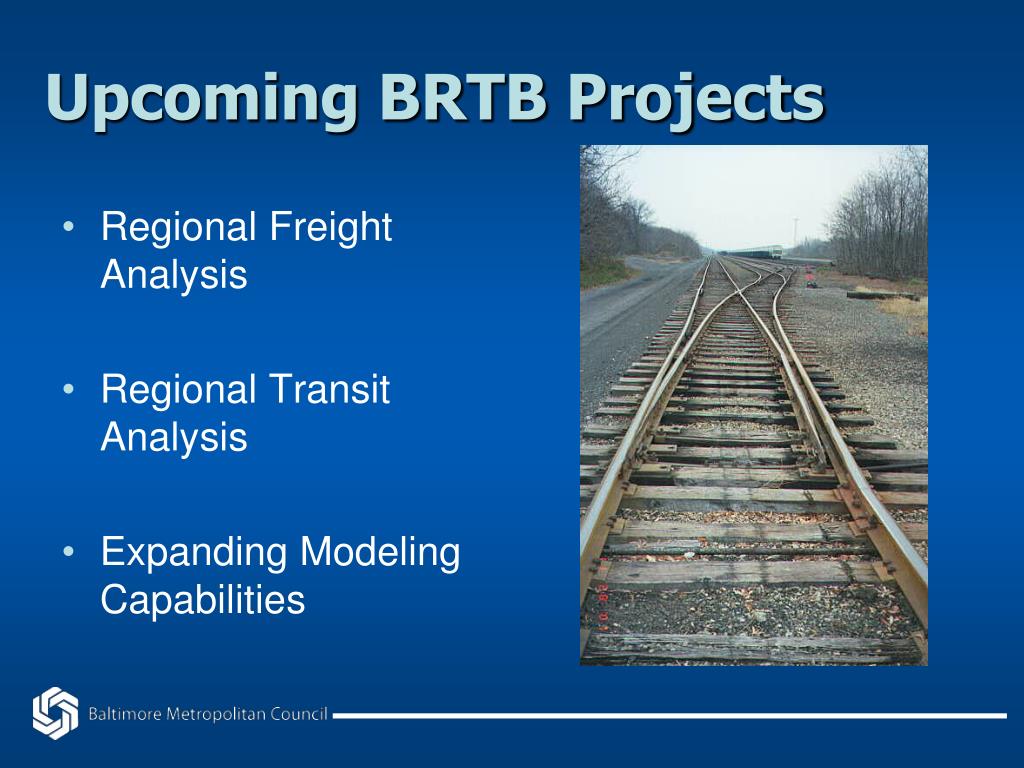 Upcoming BRTB Projects

• Regional Freight Analysis

• Regional Transit Analysis

• Expanding Modeling Capabilities

Baltimore Metropolitan Council